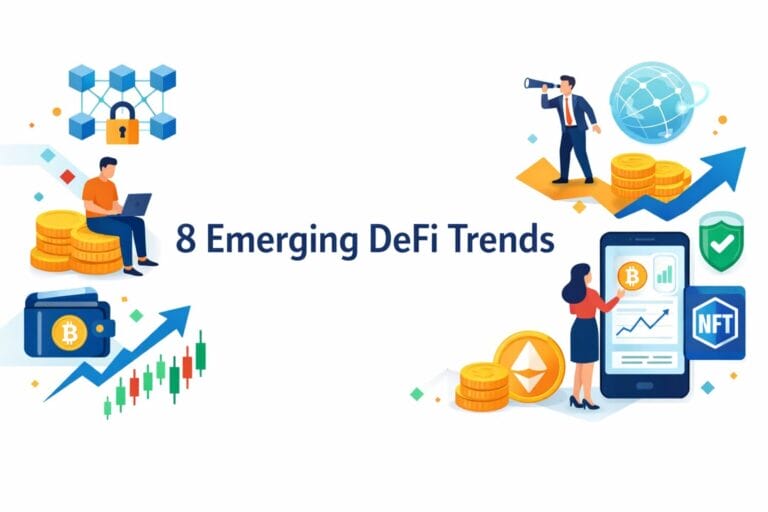 8 Emerging DeFi Trends

NFT